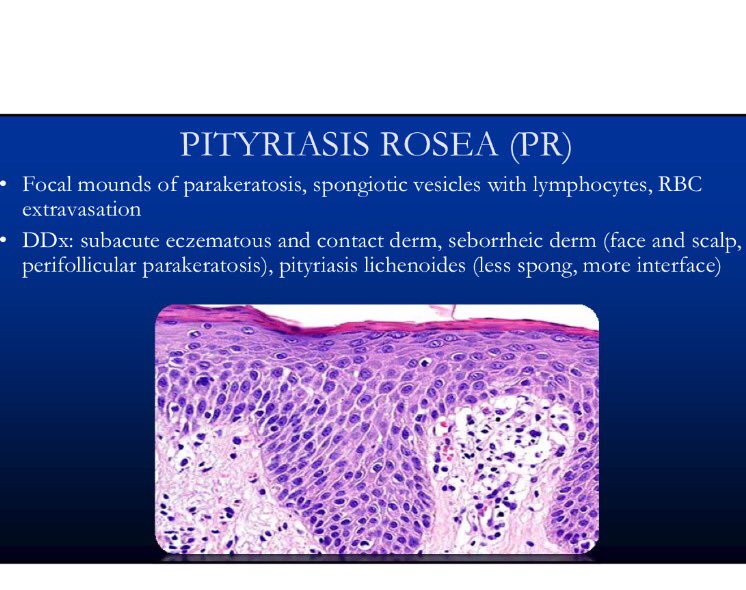 PITYRIASIS ROSEA (PR)

• Focal mounds of parakeratosis, spongiotic vesicles with lymphocytes, RBC extravasation

• DDx: subacute eczematous and contact derm, seborrheic derm (face and scalp, perifollicular parakeratosis), pityriasis lichenoides (less spong, more interface)